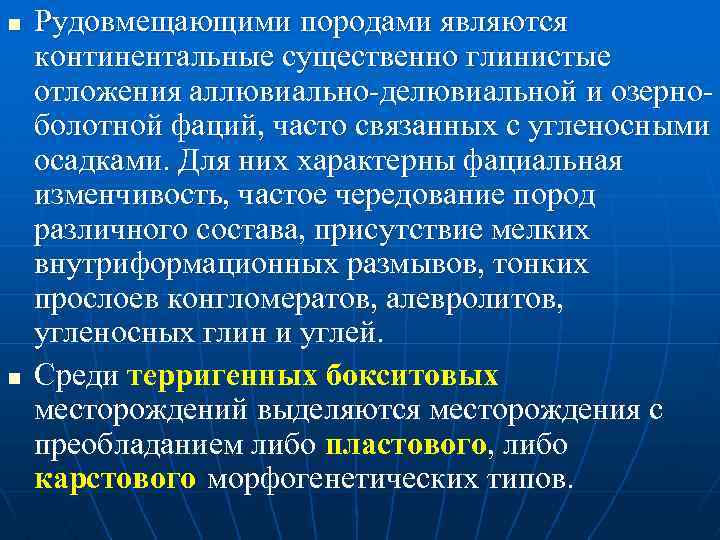 Рудовмещающими породами являются континентальные существенно глинистые отложения аллювиально-делювиальной и озерно-болотной фаций, часто связанных с угленосными осадками. Для них характерны фациальная изменчивость, частое чередование пород различного состава, присутствие мелких внутриформационных размывов, тонких прослоев конгломератов, алевролитов, угленосных глин и углей.

Среди терригенных бокситовых месторождений выделяются месторождения с преобладанием либо пластового, либо карстового морфогенетических типов.